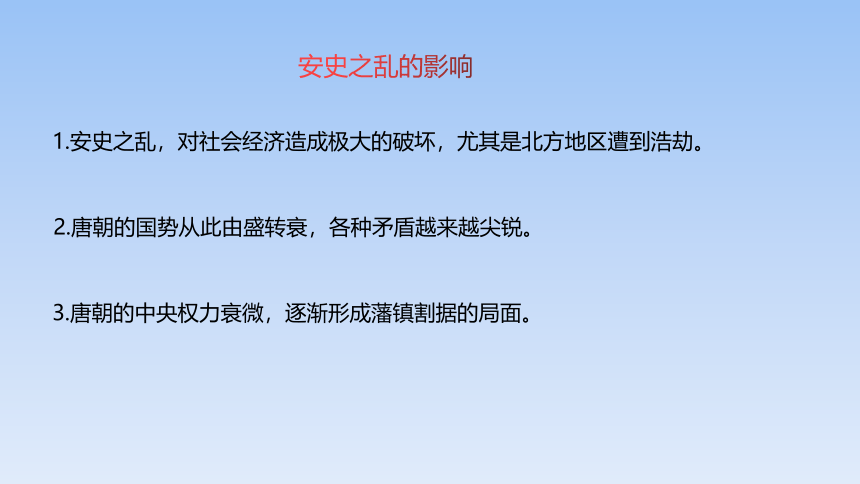 安史之乱的影响

1.安史之乱，对社会经济造成极大的破坏，尤其是北方地区遭到浩劫。

2.唐朝的国势从此由盛转衰，各种矛盾越来越尖锐。

3.唐朝的中央权力衰微，逐渐形成藩镇割据的局面。